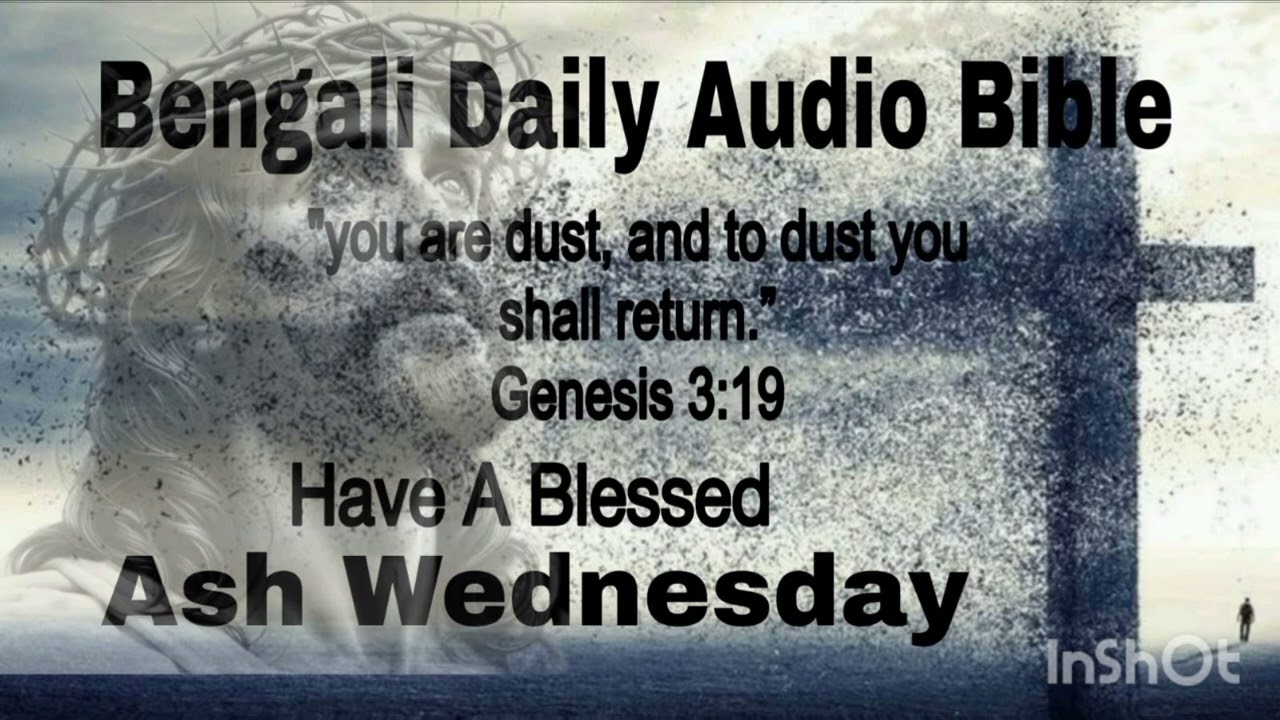 Bengali Daily Audio Bible

"you are dust, and to dust you shall return."
Genesis 3:19

Have A Blessed
Ash Wednesday

InShOt